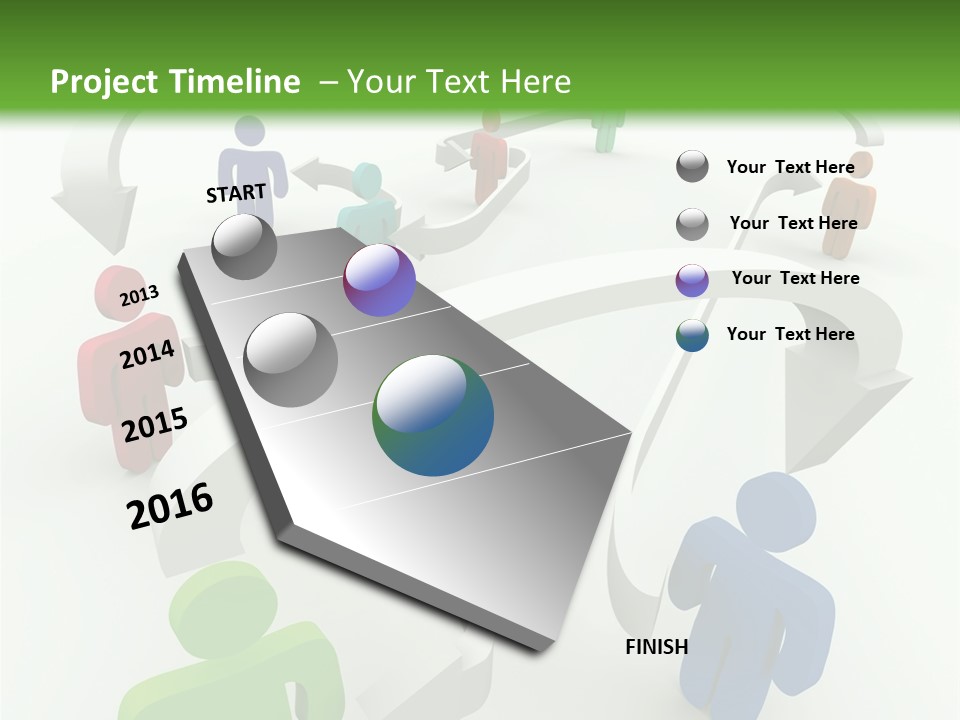 Project Timeline – Your Text Here

START

2013

2014

2015

2016

Your Text Here

Your Text Here

Your Text Here

Your Text Here

FINISH